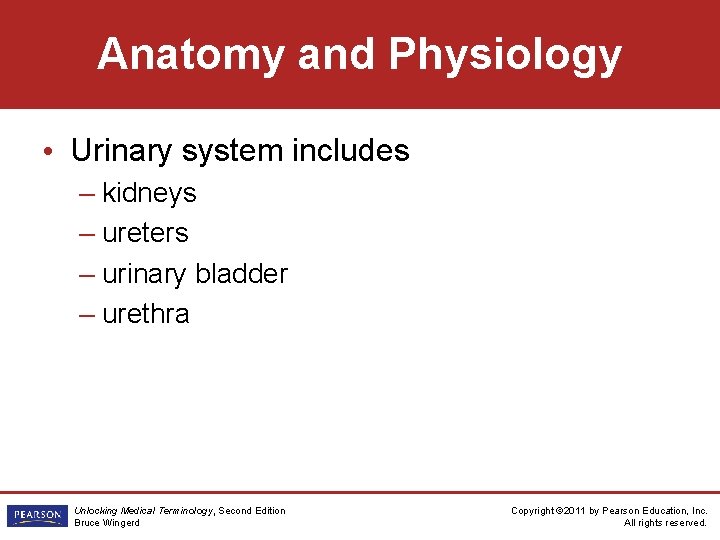 Anatomy and Physiology

• Urinary system includes
– kidneys
– ureters
– urinary bladder
– urethra

PEARSON

Unlocking Medical Terminology, Second Edition
Bruce Wingerd

Copyright ©2011 by Pearson Education, Inc.
All rights reserved.